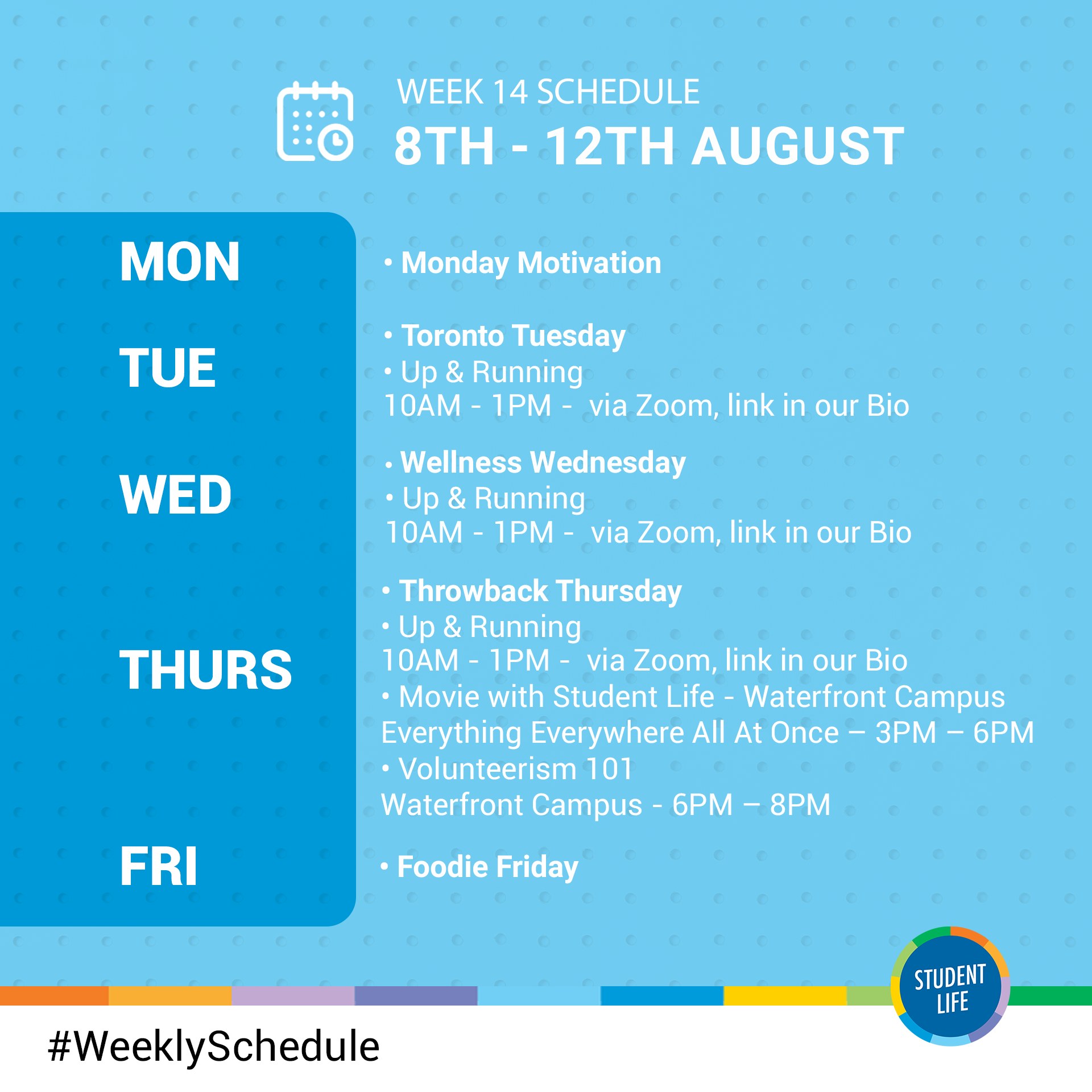 WEEK 14 SCHEDULE
8TH - 12TH AUGUST

MON
• Monday Motivation

TUE
• Toronto Tuesday
• Up & Running
10AM - 1PM - via Zoom, link in our Bio

WED
• Wellness Wednesday
• Up & Running
10AM - 1PM - via Zoom, link in our Bio

THURS
• Throwback Thursday
• Up & Running
10AM - 1PM - via Zoom, link in our Bio
• Movie with Student Life - Waterfront Campus
Everything Everywhere All At Once – 3PM – 6PM
• Volunteerism 101
Waterfront Campus - 6PM – 8PM

FRI
• Foodie Friday

STUDENT LIFE

#WeeklySchedule